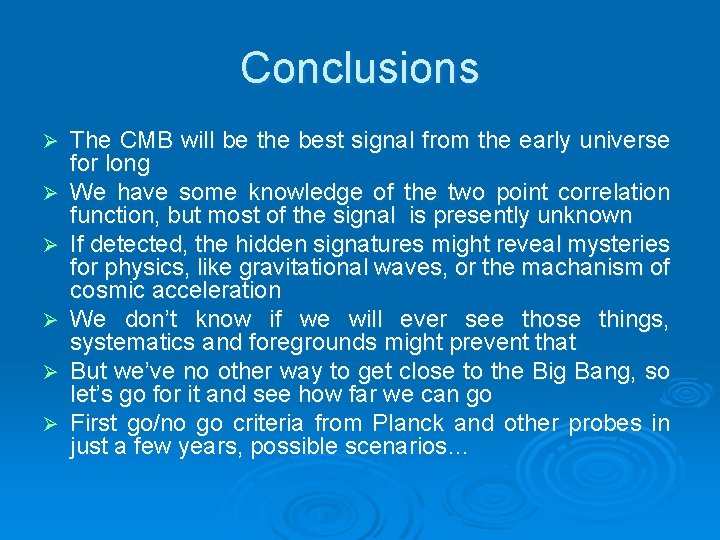 Conclusions

➢ The CMB will be the best signal from the early universe for long

➢ We have some knowledge of the two point correlation function, but most of the signal is presently unknown

➢ If detected, the hidden signatures might reveal mysteries for physics, like gravitational waves, or the machanism of cosmic acceleration

➢ We don't know if we will ever see those things, systematics and foregrounds might prevent that

➢ But we've no other way to get close to the Big Bang, so let's go for it and see how far we can go

➢ First go/no go criteria from Planck and other probes in just a few years, possible scenarios…